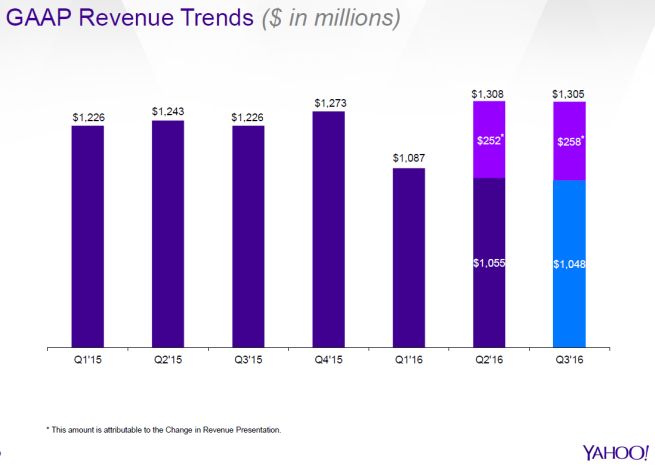 GAAP Revenue Trends ($ in millions)

$1,226
$1,243
$1,226
$1,273
$1,087
$1,308
$252*
$1,055
$1,305
$258*
$1,048

Q1'15
Q2'15
Q3'15
Q4'15
Q1'16
Q2'16
Q3'16

* This amount is attributable to the Change in Revenue Presentation.

YAHOO!